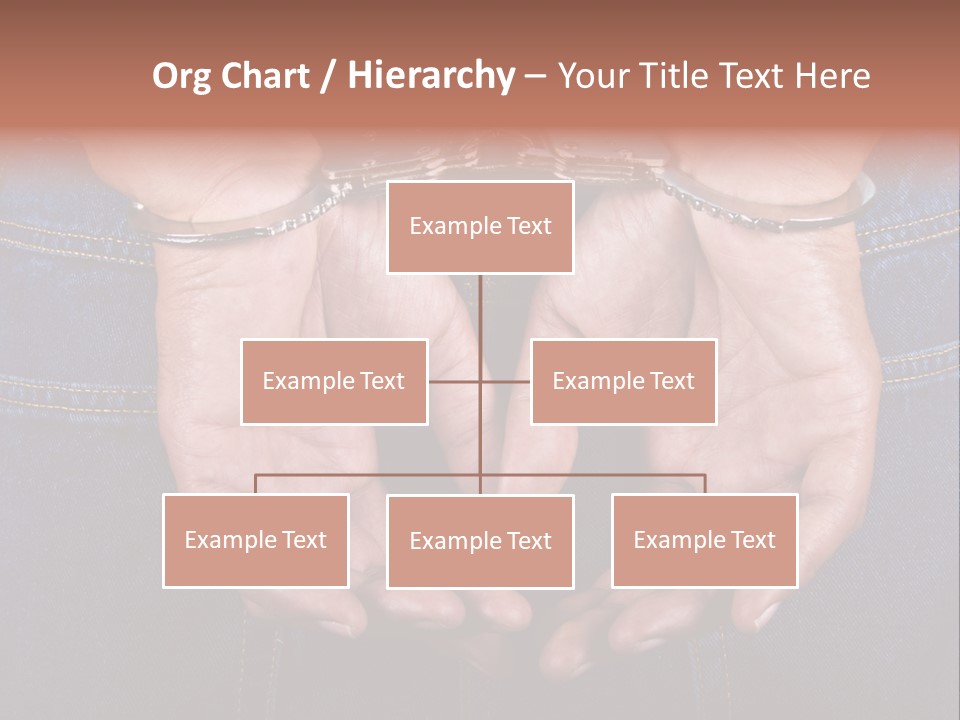 Org Chart / Hierarchy – Your Title Text Here

Example Text

Example Text

Example Text

Example Text

Example Text

Example Text